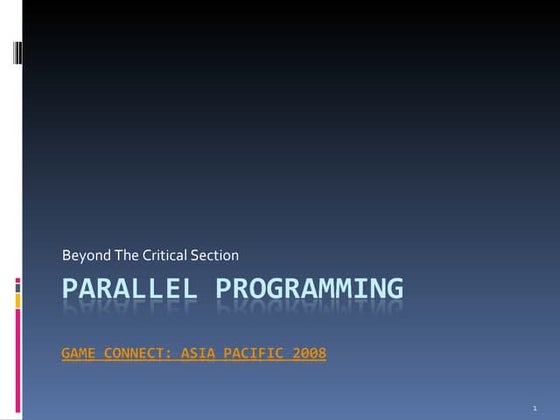 Beyond The Critical Section

PARALLEL PROGRAMMING

GAME CONNECT: ASIA PACIFIC 2008

1